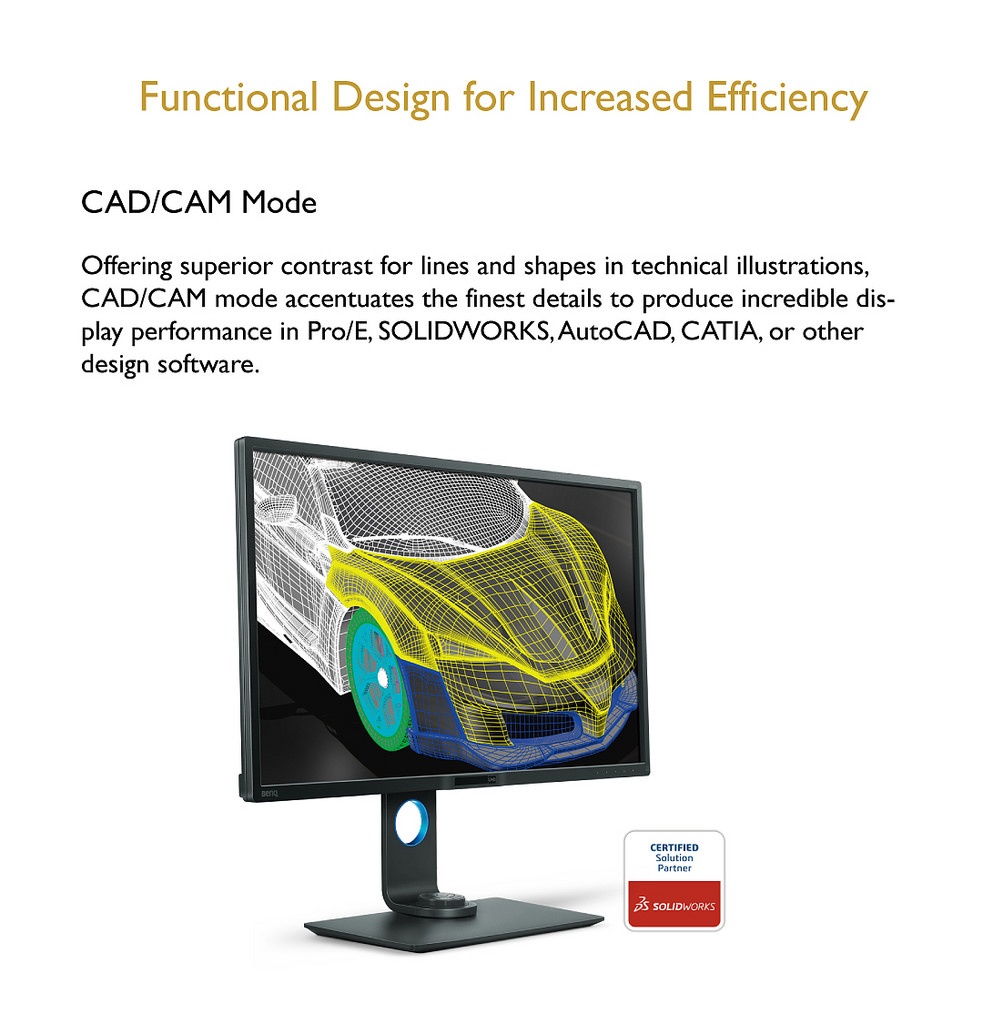 Functional Design for Increased Efficiency

CAD/CAM Mode

Offering superior contrast for lines and shapes in technical illustrations, CAD/CAM mode accentuates the finest details to produce incredible display performance in Pro/E, SOLIDWORKS, AutoCAD, CATIA, or other design software.

BenQ

CERTIFIED
Solution
Partner

SOLIDWORKS